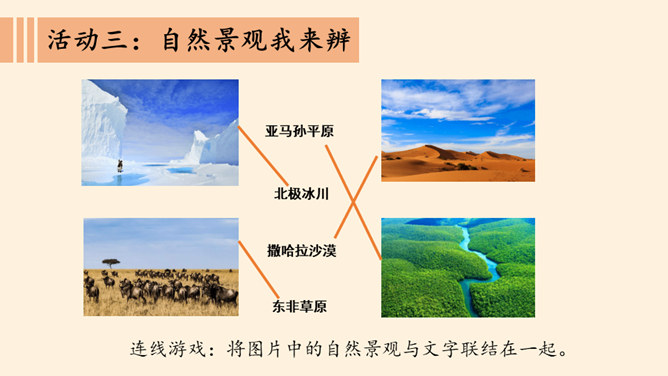 活动三：自然景观我来辨

亚马孙平原

北极冰川

撒哈拉沙漠

东非草原

连线游戏：将图片中的自然景观与文字联结在一起。